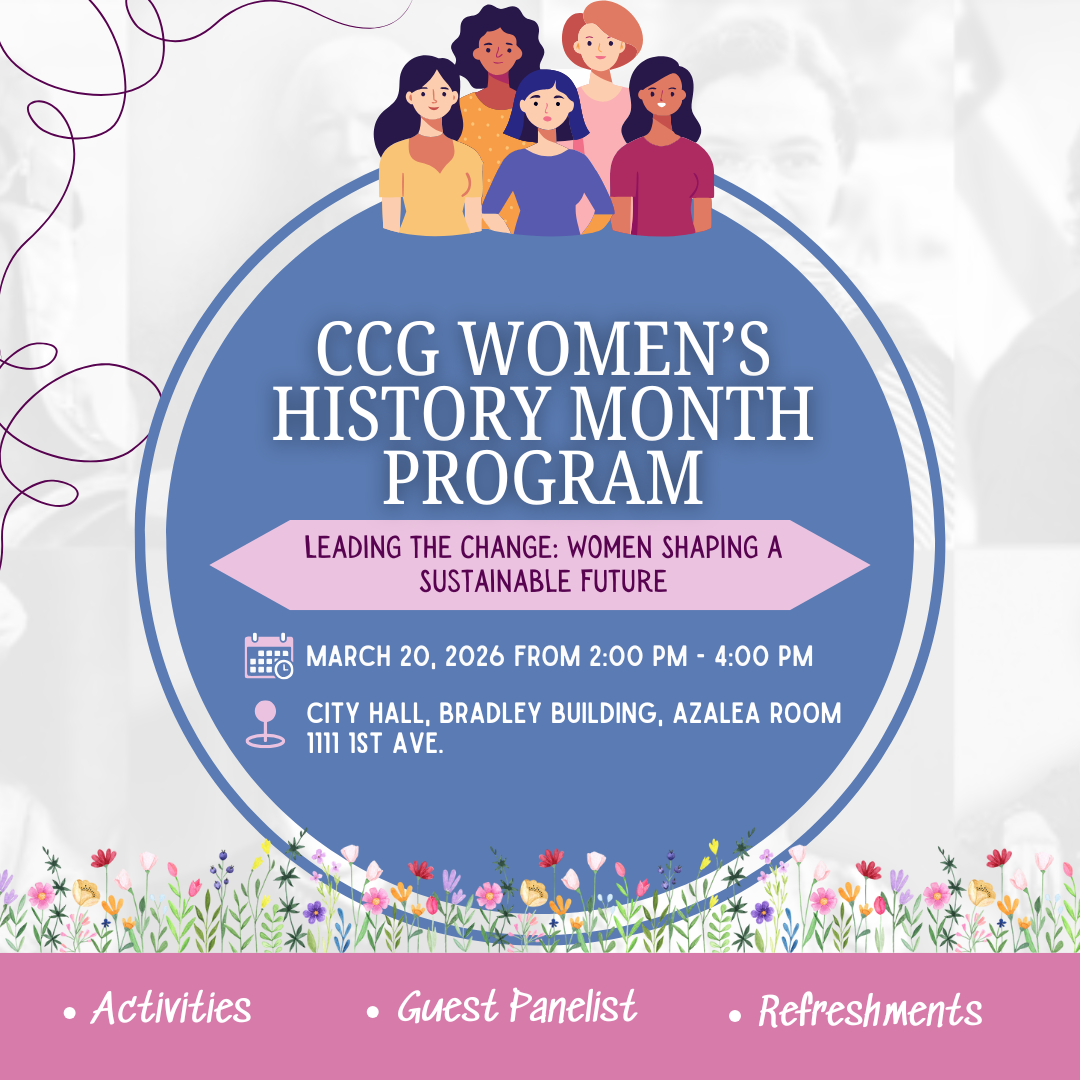 CCG WOMEN'S HISTORY MONTH PROGRAM

LEADING THE CHANGE: WOMEN SHAPING A SUSTAINABLE FUTURE

MARCH 20, 2026 FROM 2:00 PM - 4:00 PM

CITY HALL, BRADLEY BUILDING, AZALEA ROOM
1111 1ST AVE.

• Activities • Guest Panelist • Refreshments